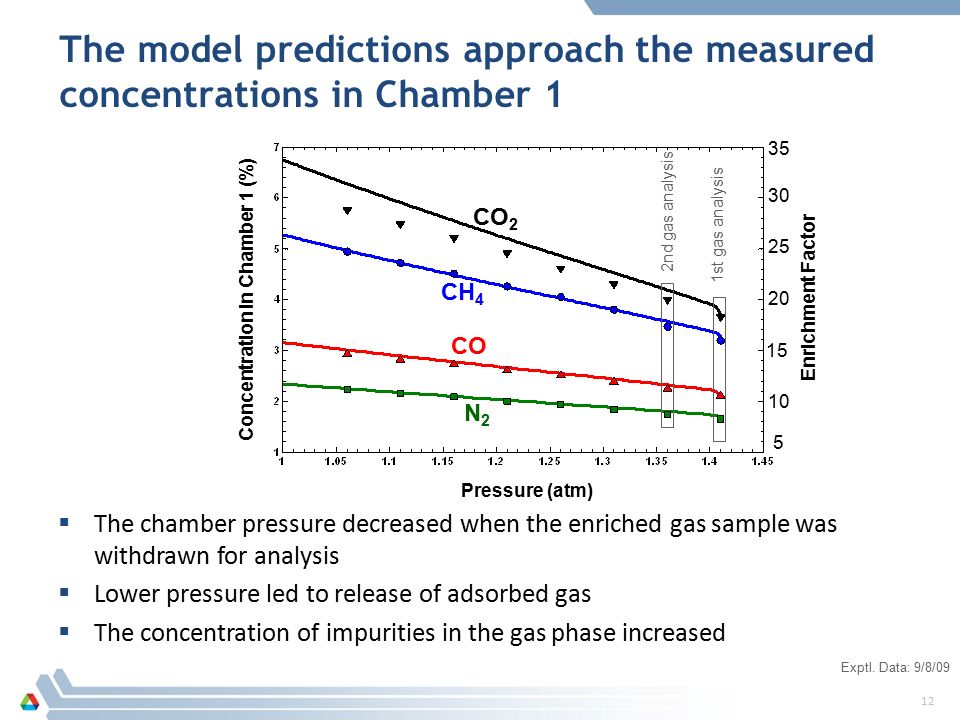 The model predictions approach the measured concentrations in Chamber 1

Concentration In Chamber 1 (%)

7
6
5
4
3
2
1

1
1.05
1.1
1.15
1.2
1.25
1.3
1.35
1.4
1.45

Pressure (atm)

$CO_2$
$CH_4$
CO
$N_2$

2nd gas analysis
1st gas analysis

35
30
25
20
15
10
5

Enrichment Factor

▪ The chamber pressure decreased when the enriched gas sample was withdrawn for analysis

▪ Lower pressure led to release of adsorbed gas

▪ The concentration of impurities in the gas phase increased

Exptl. Data: 9/8/09

12